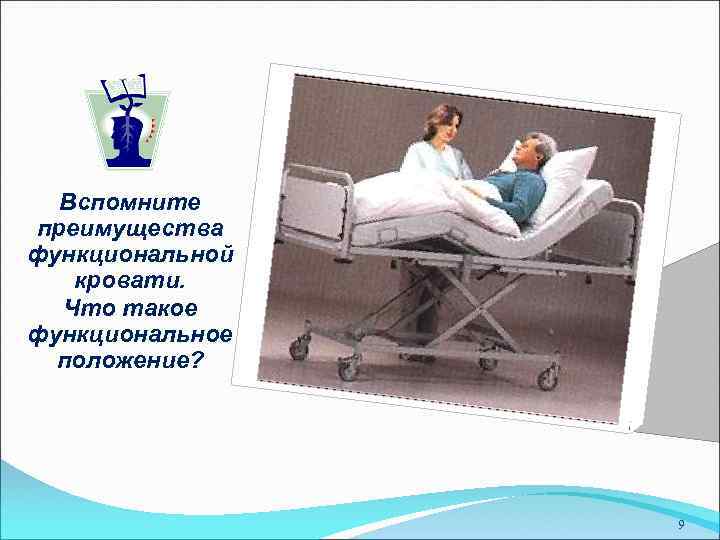 Вспомните преимущества функциональной кровати.
Что такое функциональное положение?

9